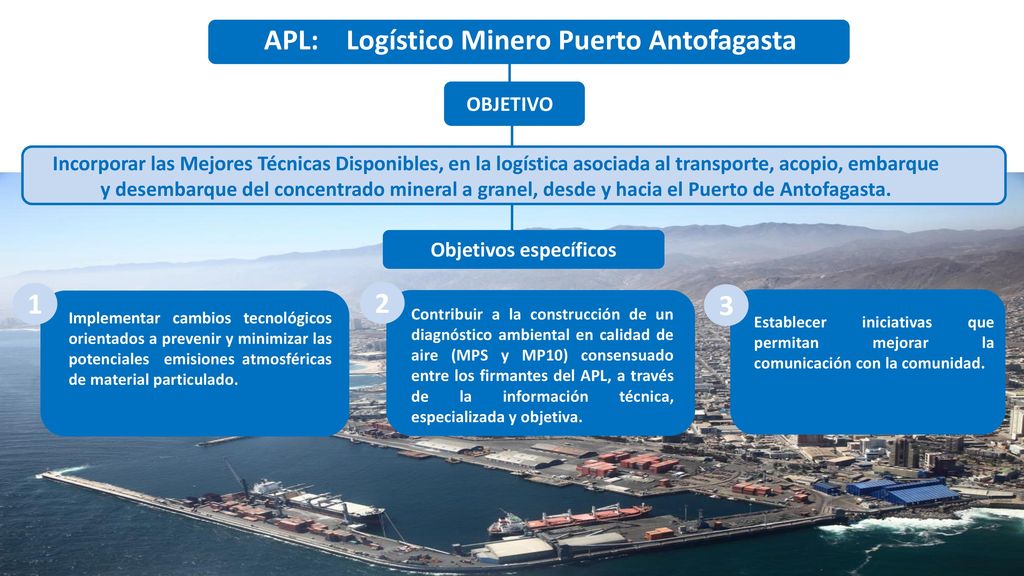 APL: Logístico Minero Puerto Antofagasta

OBJETIVO

Incorporar las Mejores Técnicas Disponibles, en la logística asociada al transporte, acopio, embarque y desembarque del concentrado mineral a granel, desde y hacia el Puerto de Antofagasta.

Objetivos específicos

1
Implementar cambios tecnológicos orientados a prevenir y minimizar las potenciales emisiones atmosféricas de material particulado.

2
Contribuir a la construcción de un diagnóstico ambiental en calidad de aire (MPS y MP10) consensuado entre los firmantes del APL, a través de la información técnica, especializada y objetiva.

3
Establecer iniciativas que permitan mejorar la comunicación con la comunidad.